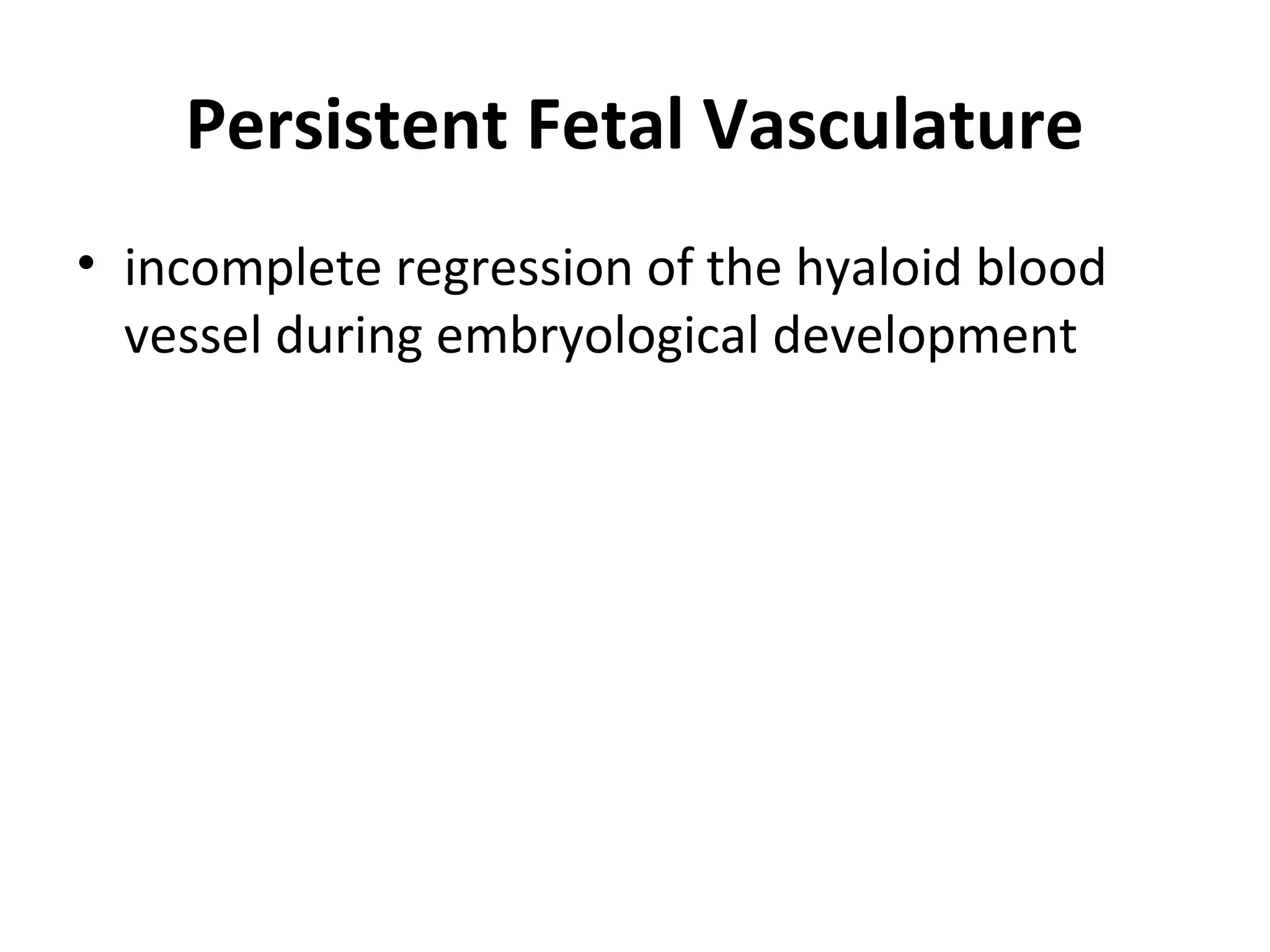 Persistent Fetal Vasculature

• incomplete regression of the hyaloid blood vessel during embryological development